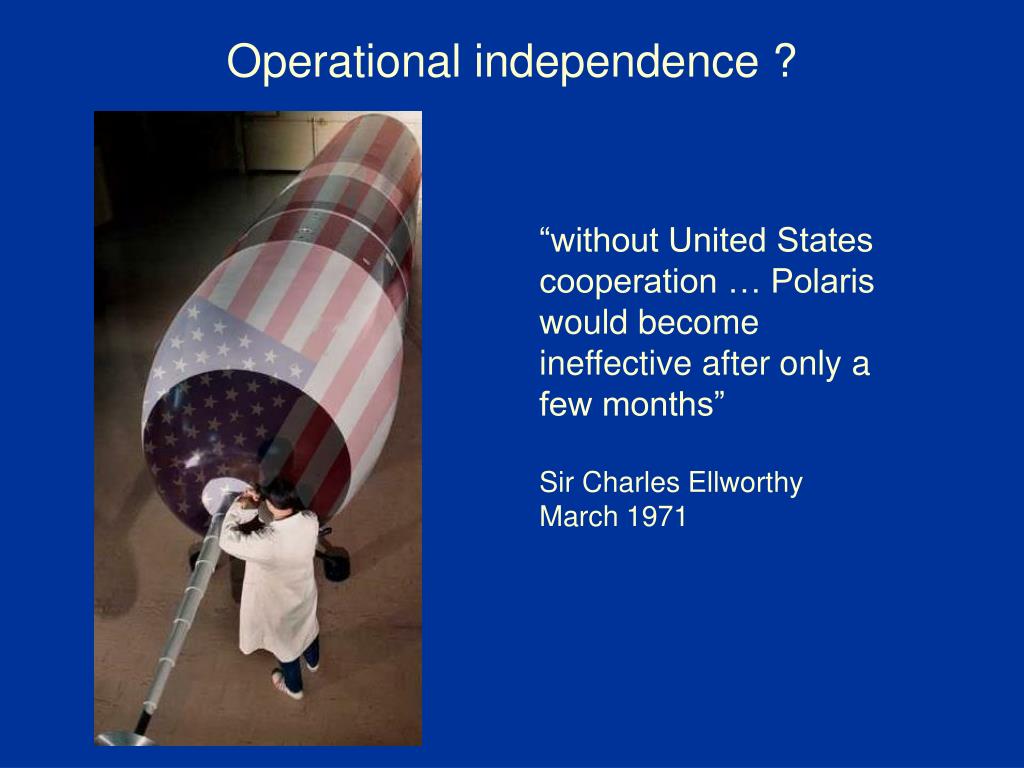 Operational independence ?

“without United States cooperation … Polaris would become ineffective after only a few months”

Sir Charles Ellworthy
March 1971